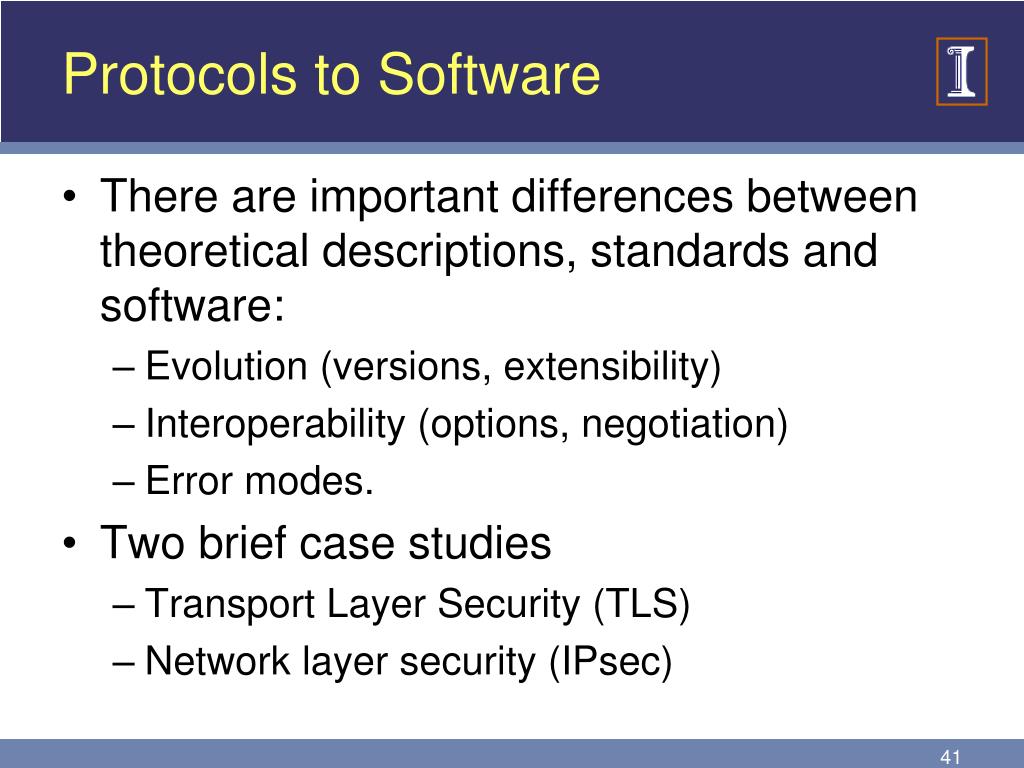 Protocols to Software

I

• There are important differences between theoretical descriptions, standards and software:
– Evolution (versions, extensibility)
– Interoperability (options, negotiation)
– Error modes.
• Two brief case studies
– Transport Layer Security (TLS)
– Network layer security (IPsec)

41